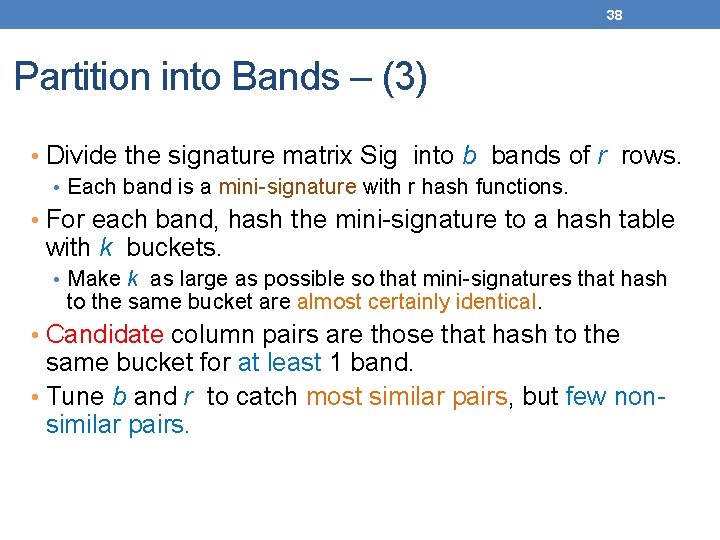 38

Partition into Bands – (3)

• Divide the signature matrix Sig into b bands of r rows.
  • Each band is a mini-signature with r hash functions.
• For each band, hash the mini-signature to a hash table with k buckets.
  • Make k as large as possible so that mini-signatures that hash to the same bucket are almost certainly identical.
• Candidate column pairs are those that hash to the same bucket for at least 1 band.
• Tune b and r to catch most similar pairs, but few non-similar pairs.